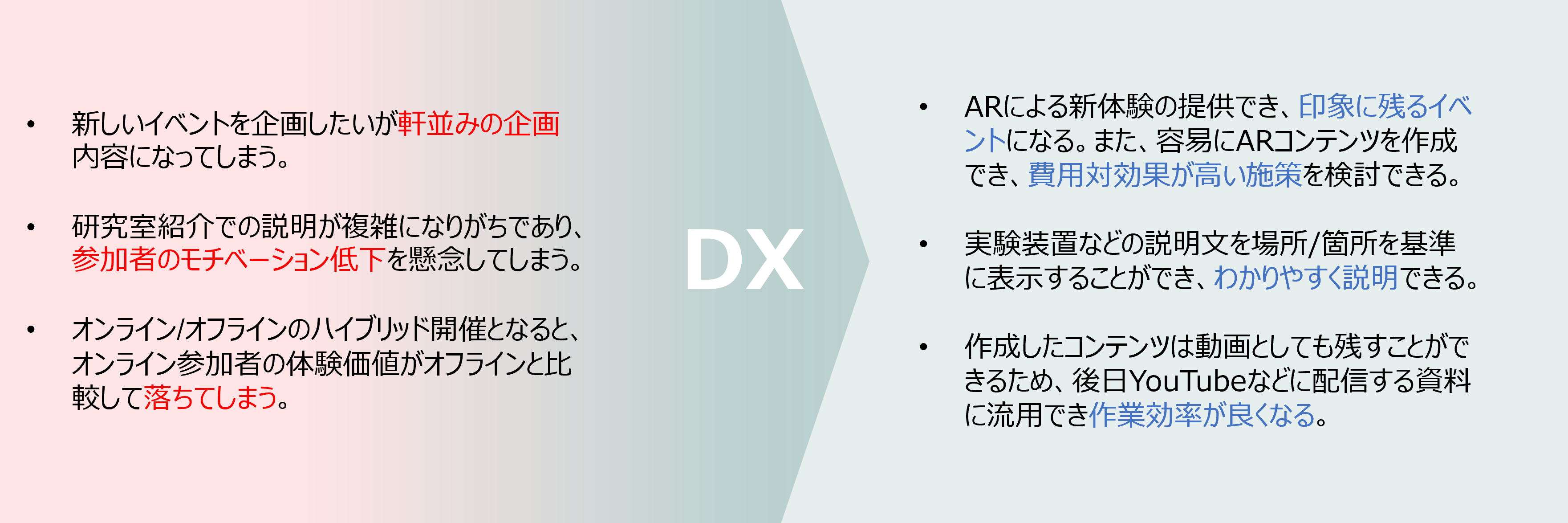 • 新しいイベントを企画したいが軒並みの企画内容になってしまう。

• 研究室紹介での説明が複雑になりがちであり、参加者のモチベーション低下を懸念してしまう。

• オンライン/オフラインのハイブリッド開催となると、オンライン参加者の体験価値がオフラインと比較して落ちてしまう。

DX

• ARによる新体験の提供でき、印象に残るイベントになる。また、容易にARコンテンツを作成でき、費用対効果が高い施策を検討できる。

• 実験装置などの説明文を場所/箇所を基準に表示することができ、わかりやすく説明できる。

• 作成したコンテンツは動画としても残すことができるため、後日YouTubeなどに配信する資料に流用でき作業効率が良くなる。